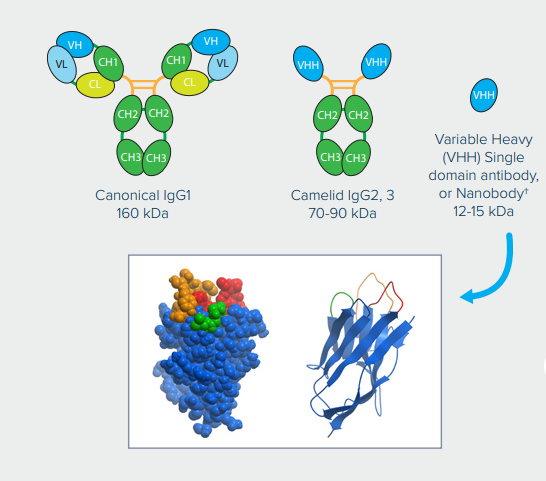 VH
VL
CH1
CL
CH1
VH
VL
CL
CH2
CH2
CH3
CH3

Canonical IgG1
160 kDa

VHH
VHH
CH2
CH2
CH3
CH3

Camelid IgG2, 3
70-90 kDa

VHH

Variable Heavy (VHH) Single domain antibody, or Nanobody†
12-15 kDa